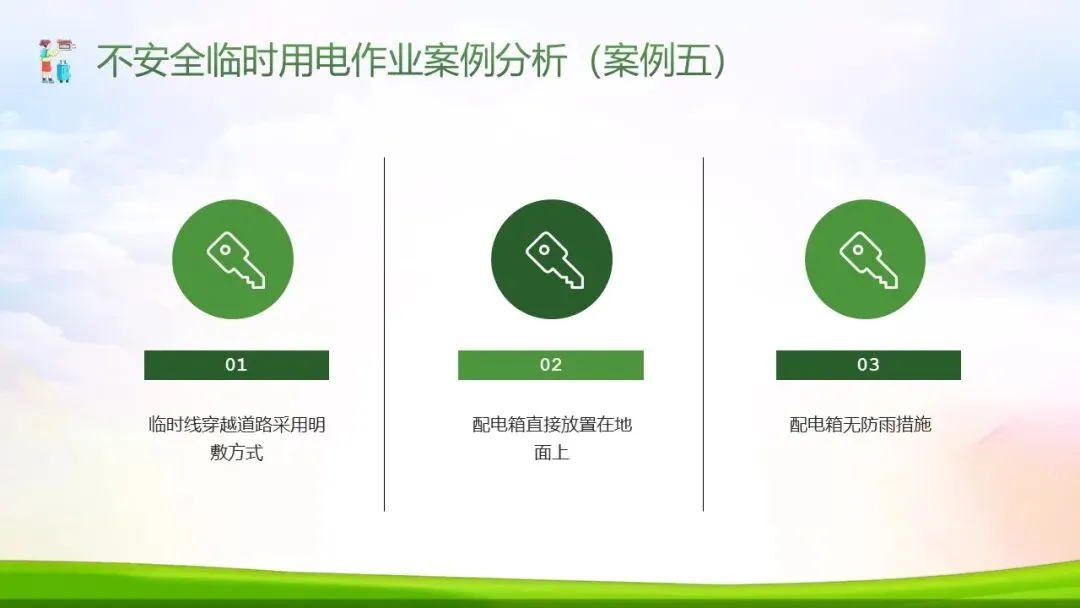 不安全临时用电作业案例分析（案例五）

01

临时线穿越道路采用明敷方式

02

配电箱直接放置在地面上

03

配电箱无防雨措施